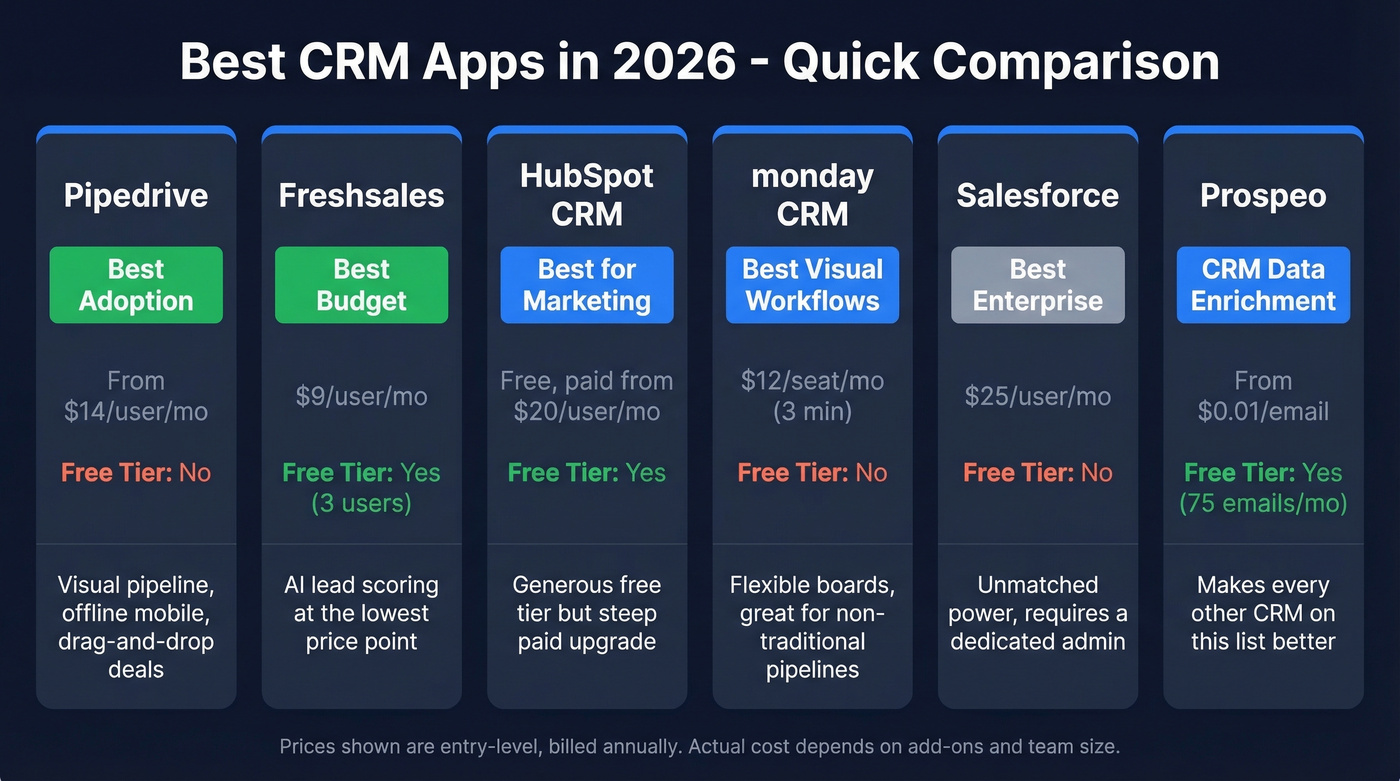 Best CRM Apps in 2026 - Quick Comparison

Pipedrive

Best Adoption

From $14/user/mo

Free Tier: No

Visual pipeline, offline mobile, drag-and-drop deals

Freshsales

Best Budget

$9/user/mo

Free Tier: Yes (3 users)

AI lead scoring at the lowest price point

HubSpot CRM

Best for Marketing

Free, paid from $20/user/mo

Free Tier: Yes

Generous free tier but steep paid upgrade

monday CRM

Best Visual Workflows

$12/seat/mo (3 min)

Free Tier: No

Flexible boards, great for non-traditional pipelines

Salesforce

Best Enterprise

$25/user/mo

Free Tier: No

Unmatched power, requires a dedicated admin

Prospeo

CRM Data Enrichment

From $0.01/email

Free Tier: Yes (75 emails/mo)

Makes every other CRM on this list better

Prices shown are entry-level, billed annually. Actual cost depends on add-ons and team size.